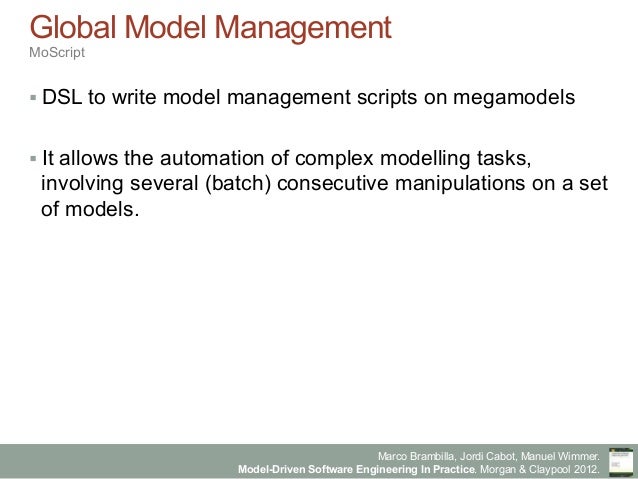 Global Model Management
MoScript

▪ DSL to write model management scripts on megamodels

▪ It allows the automation of complex modelling tasks, involving several (batch) consecutive manipulations on a set of models.

Marco Brambilla, Jordi Cabot, Manuel Wimmer.
Model-Driven Software Engineering In Practice. Morgan & Claypool 2012.